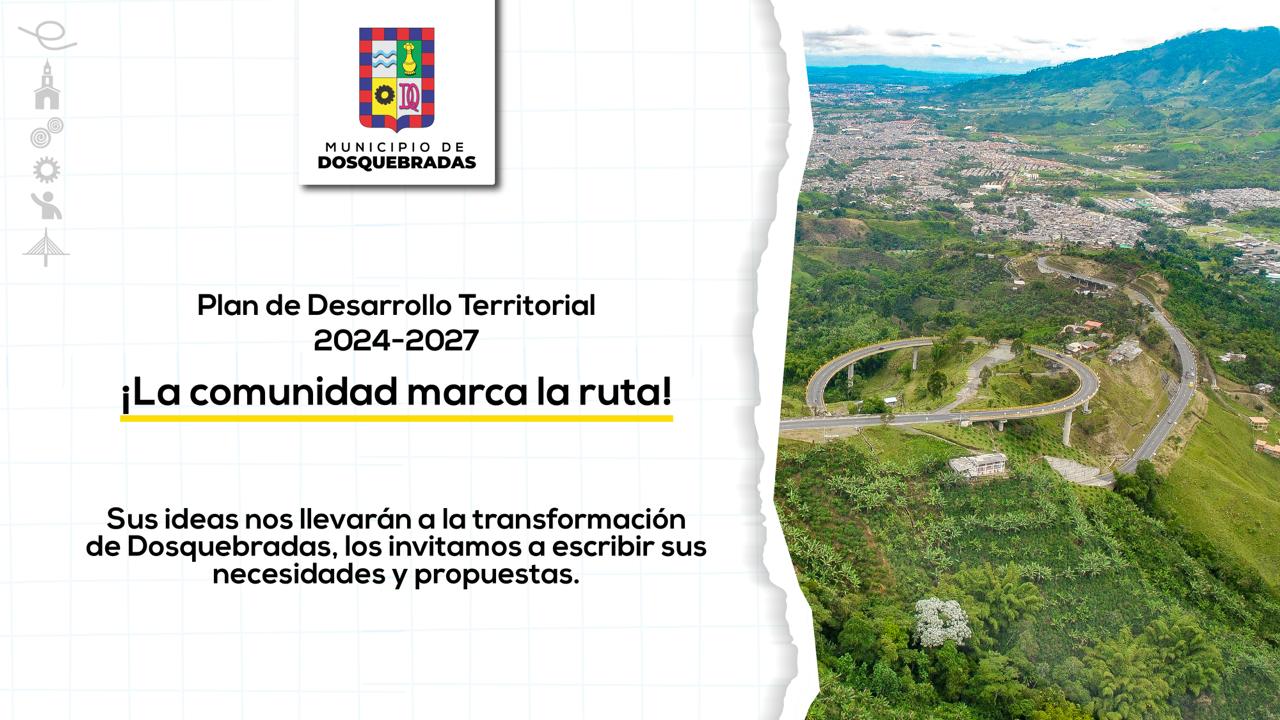 MUNICIPIO DE
DOSQUEBRADAS

Plan de Desarrollo Territorial
2024-2027

¡La comunidad marca la ruta!

Sus ideas nos llevarán a la transformación de Dosquebradas, los invitamos a escribir sus necesidades y propuestas.